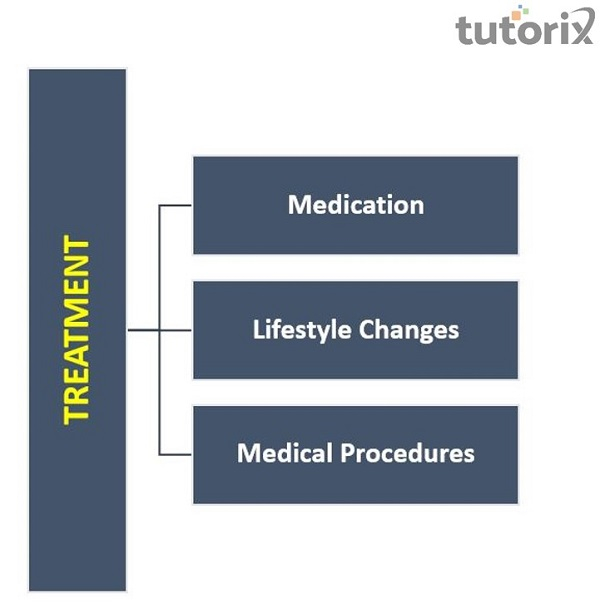 tutorix

TREATMENT

Medication

Lifestyle Changes

Medical Procedures